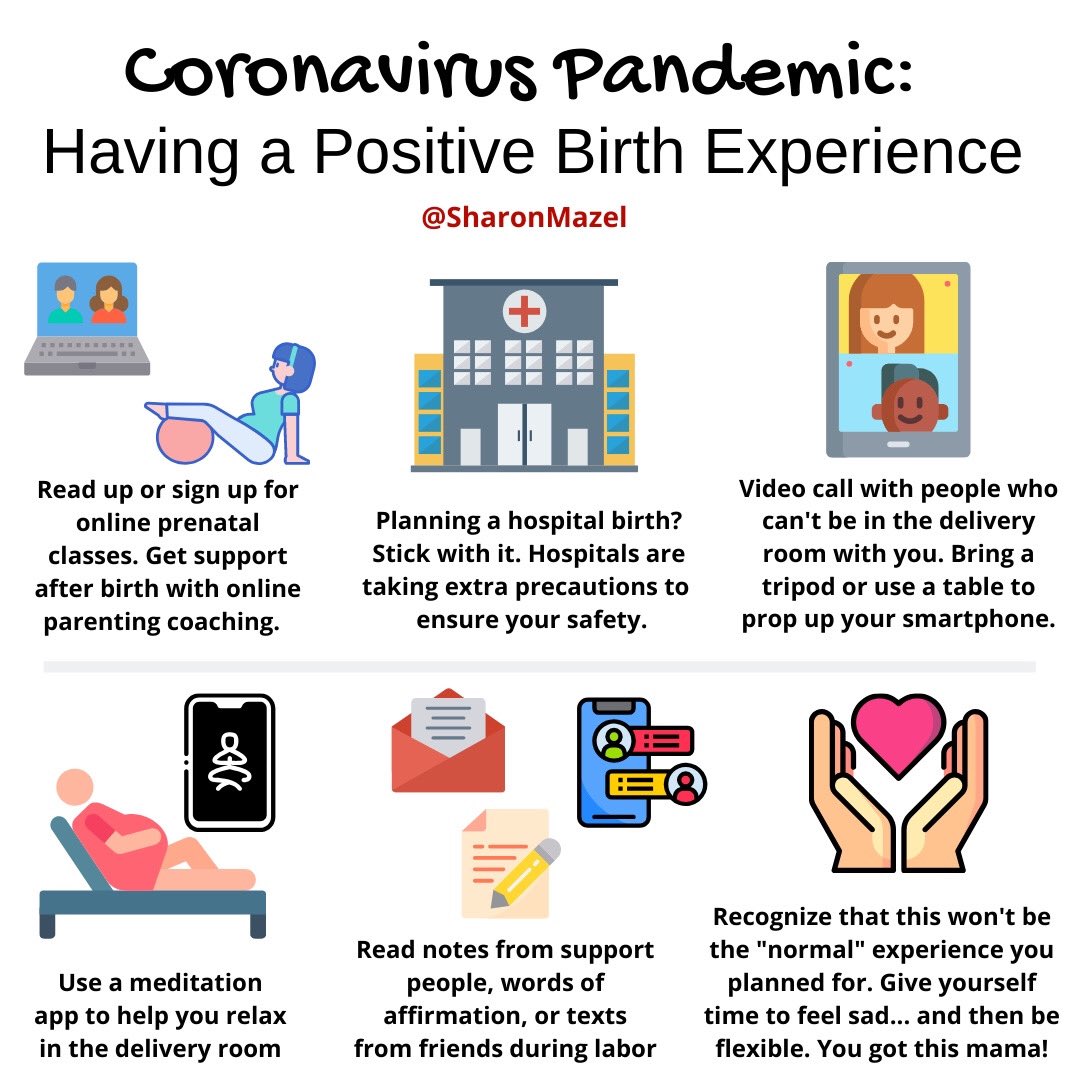 Coronavirus Pandemic:
Having a Positive Birth Experience

@SharonMazel

Read up or sign up for online prenatal classes. Get support after birth with online parenting coaching.

Planning a hospital birth? Stick with it. Hospitals are taking extra precautions to ensure your safety.

Video call with people who can't be in the delivery room with you. Bring a tripod or use a table to prop up your smartphone.

Use a meditation app to help you relax in the delivery room

Read notes from support people, words of affirmation, or texts from friends during labor

Recognize that this won't be the "normal" experience you planned for. Give yourself time to feel sad... and then be flexible. You got this mama!